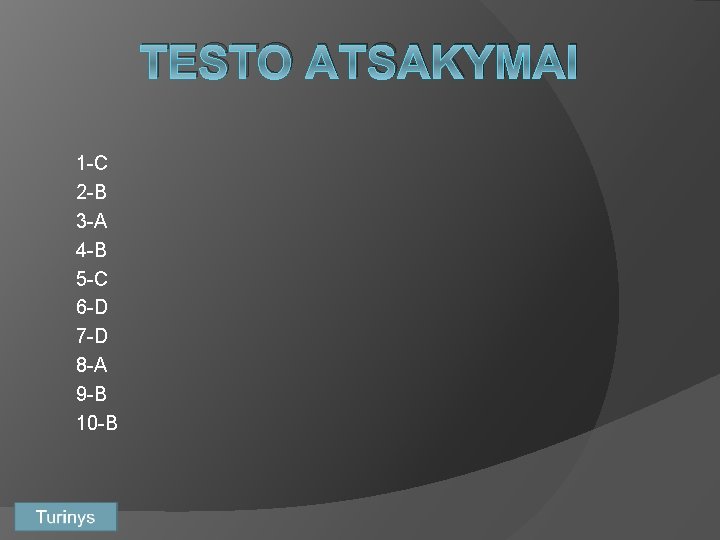 TESTO ATSAKYMAI

1-C
2-B
3-A
4-B
5-C
6-D
7-D
8-A
9-B
10-B

Turinys